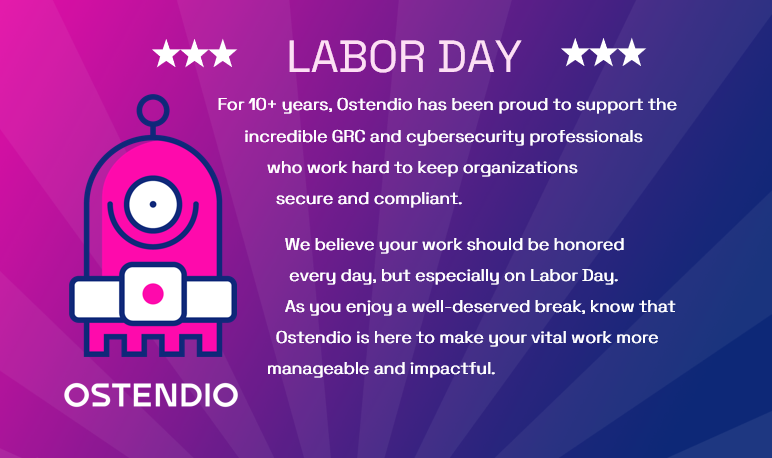 ★★★ LABOR DAY ★★★

For 10+ years, Ostendio has been proud to support the incredible GRC and cybersecurity professionals who work hard to keep organizations secure and compliant.

We believe your work should be honored every day, but especially on Labor Day. As you enjoy a well-deserved break, know that Ostendio is here to make your vital work more manageable and impactful.

OSTENDIO